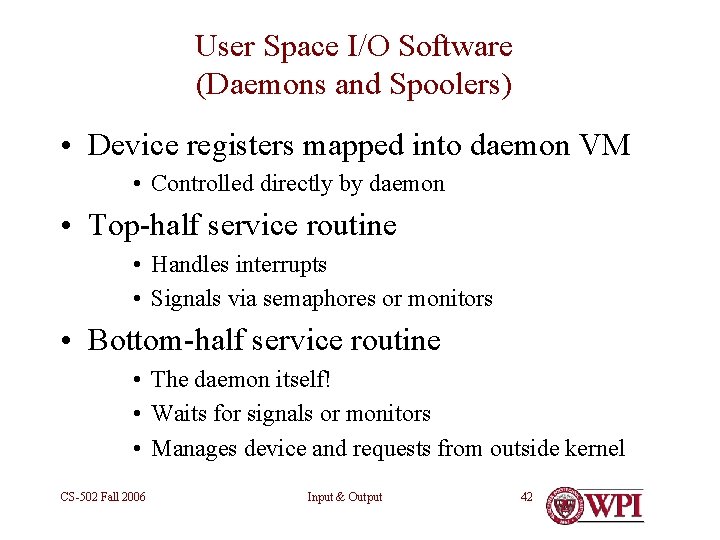 User Space I/O Software
(Daemons and Spoolers)

• Device registers mapped into daemon VM
  • Controlled directly by daemon
• Top-half service routine
  • Handles interrupts
  • Signals via semaphores or monitors
• Bottom-half service routine
  • The daemon itself!
  • Waits for signals or monitors
  • Manages device and requests from outside kernel

CS-502 Fall 2006
Input & Output
42
WPI